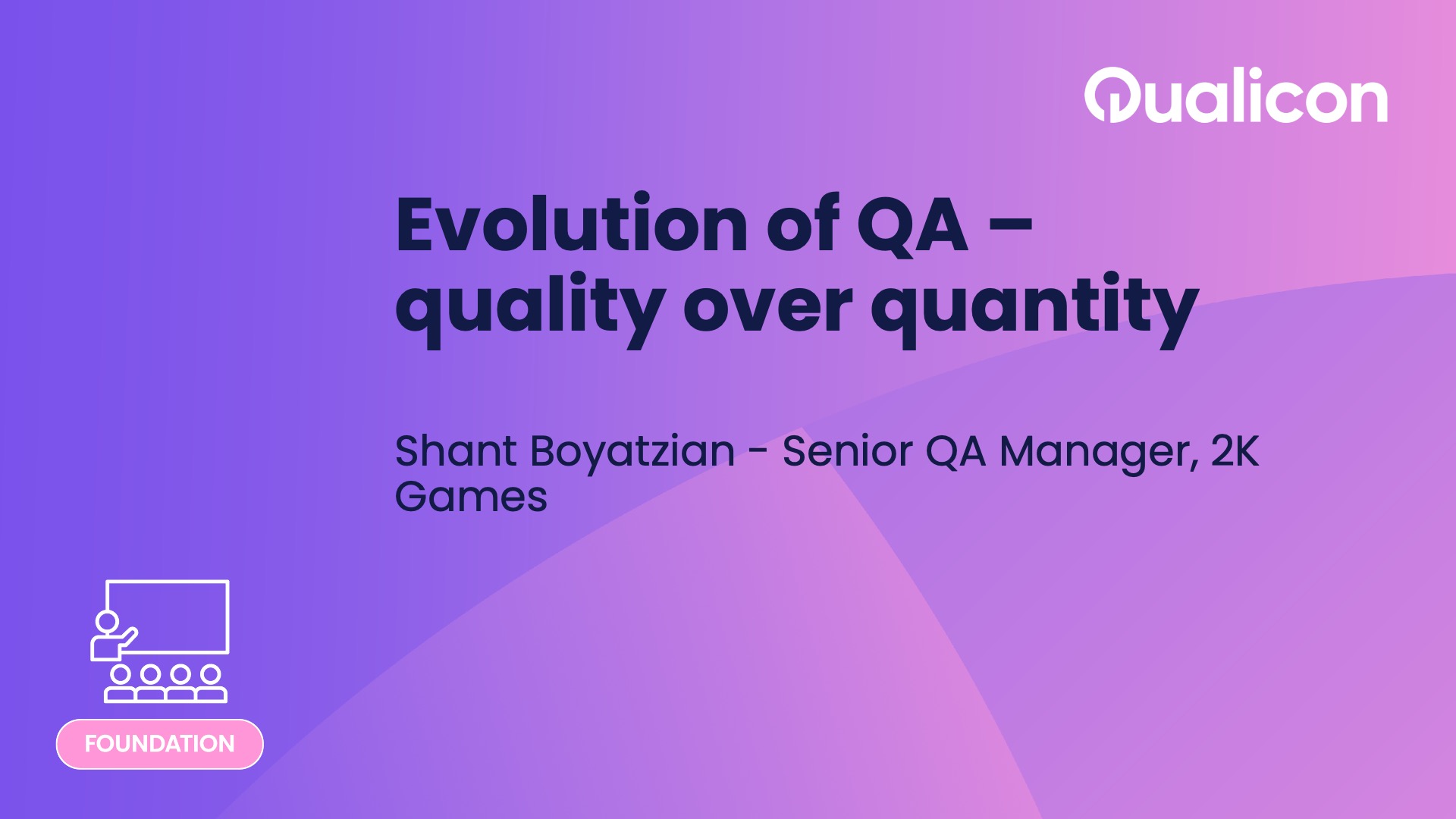 Qualicon

Evolution of QA – quality over quantity

Shant Boyatzian - Senior QA Manager, 2K Games

FOUNDATION